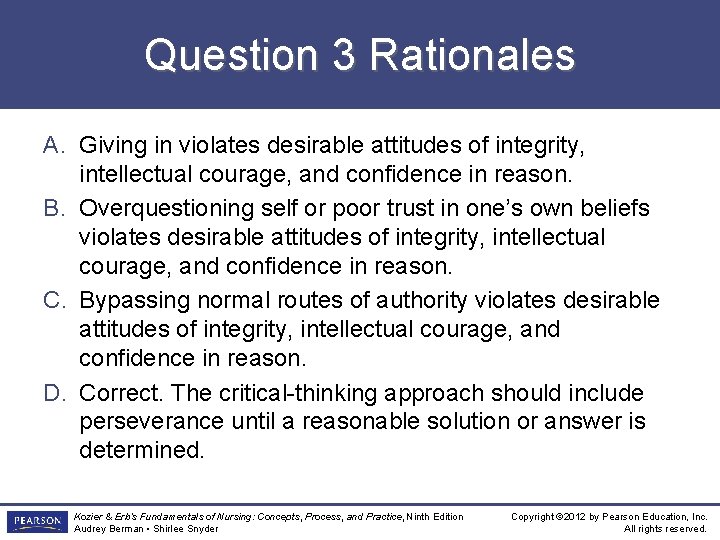 Question 3 Rationales

A. Giving in violates desirable attitudes of integrity, intellectual courage, and confidence in reason.
B. Overquestioning self or poor trust in one's own beliefs violates desirable attitudes of integrity, intellectual courage, and confidence in reason.
C. Bypassing normal routes of authority violates desirable attitudes of integrity, intellectual courage, and confidence in reason.
D. Correct. The critical-thinking approach should include perseverance until a reasonable solution or answer is determined.

PEARSON

Kozier & Erb's Fundamentals of Nursing: Concepts, Process, and Practice, Ninth Edition
Audrey Berman • Shirlee Snyder

Copyright ©2012 by Pearson Education, Inc.
All rights reserved.